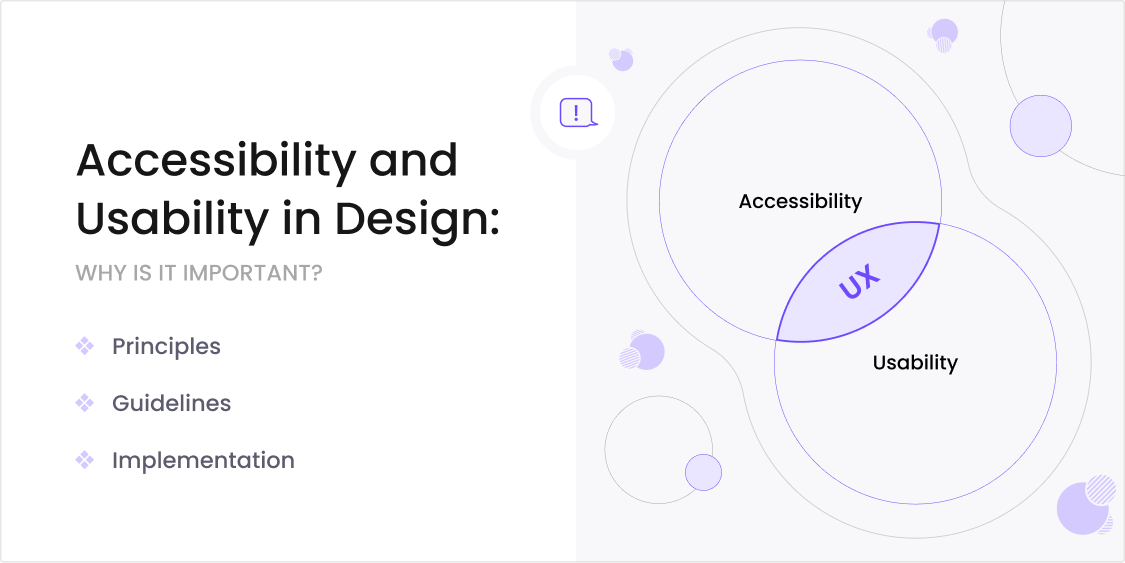 Accessibility and Usability in Design:

WHY IS IT IMPORTANT?

Principles

Guidelines

Implementation

!

Accessibility

UX

Usability